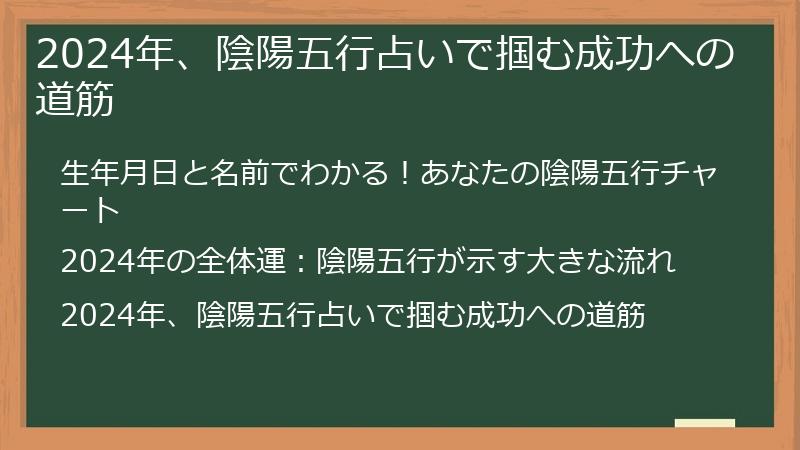 2024年、陰陽五行占いで掴む成功への道筋

生年月日と名前でわかる！あなたの陰陽五行チャート

2024年の全体運：陰陽五行が示す大きな流れ

2024年、陰陽五行占いで掴む成功への道筋